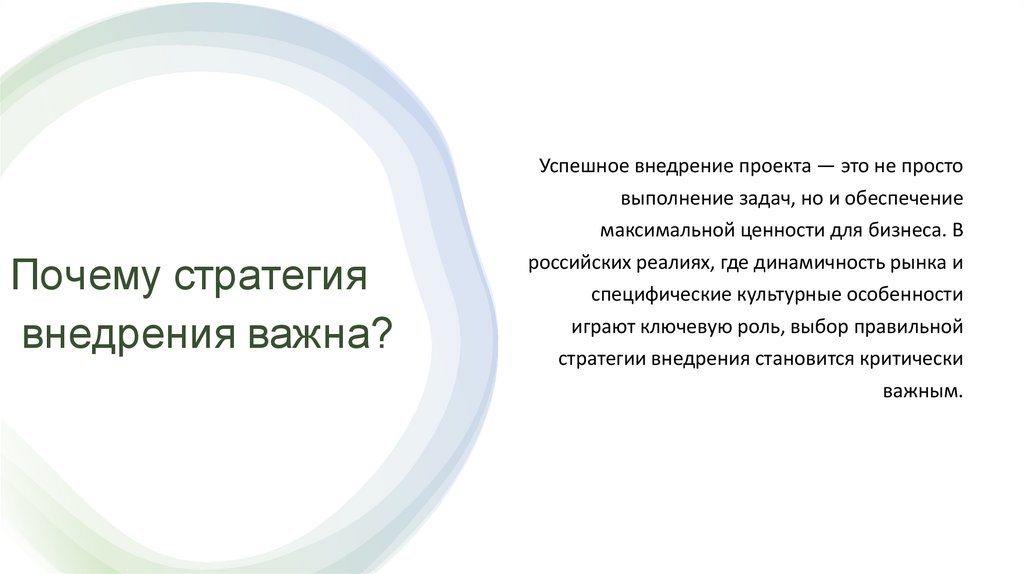 Почему стратегия внедрения важна?

Успешное внедрение проекта — это не просто выполнение задач, но и обеспечение максимальной ценности для бизнеса. В российских реалиях, где динамичность рынка и специфические культурные особенности играют ключевую роль, выбор правильной стратегии внедрения становится критически важным.